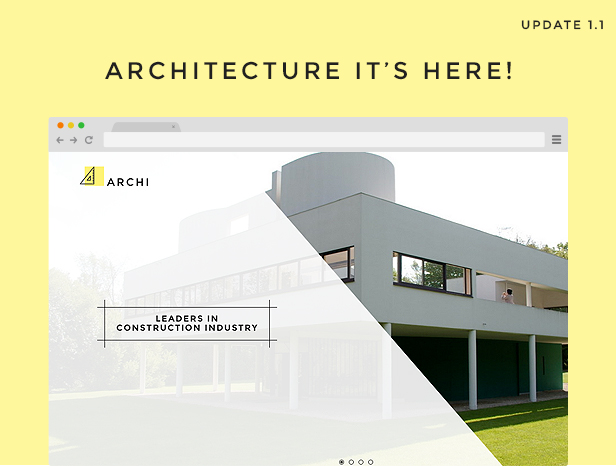 UPDATE 1.1

ARCHITECTURE IT'S HERE!

ARCHI

LEADERS IN
CONSTRUCTION INDUSTRY